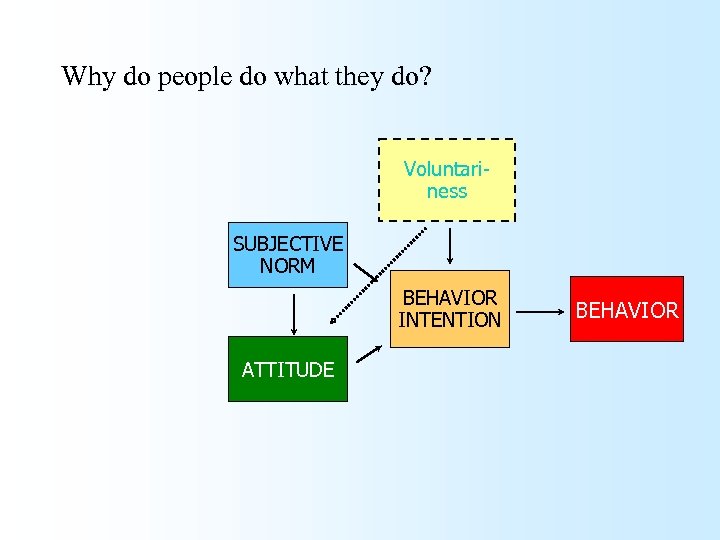 Why do people do what they do?

Voluntariness

SUBJECTIVE NORM

BEHAVIOR INTENTION

BEHAVIOR

ATTITUDE